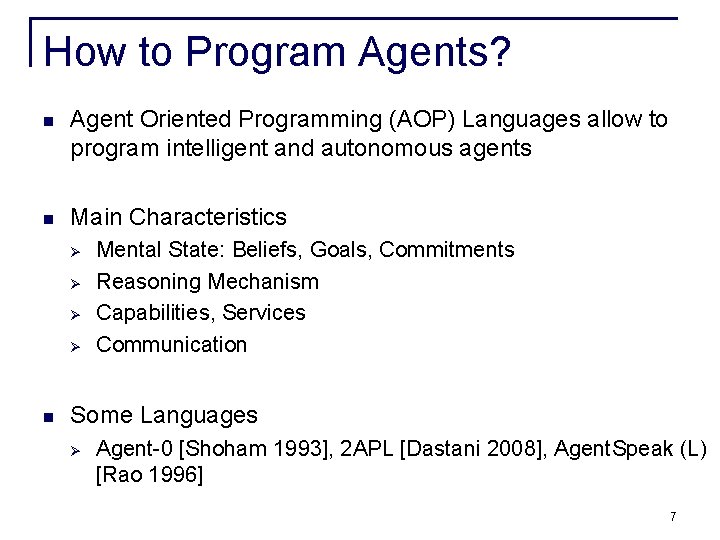 How to Program Agents?

■ Agent Oriented Programming (AOP) Languages allow to program intelligent and autonomous agents

■ Main Characteristics
➢ Mental State: Beliefs, Goals, Commitments
➢ Reasoning Mechanism
➢ Capabilities, Services
➢ Communication

■ Some Languages
➢ Agent-0 [Shoham 1993], 2APL [Dastani 2008], AgentSpeak (L) [Rao 1996]

7